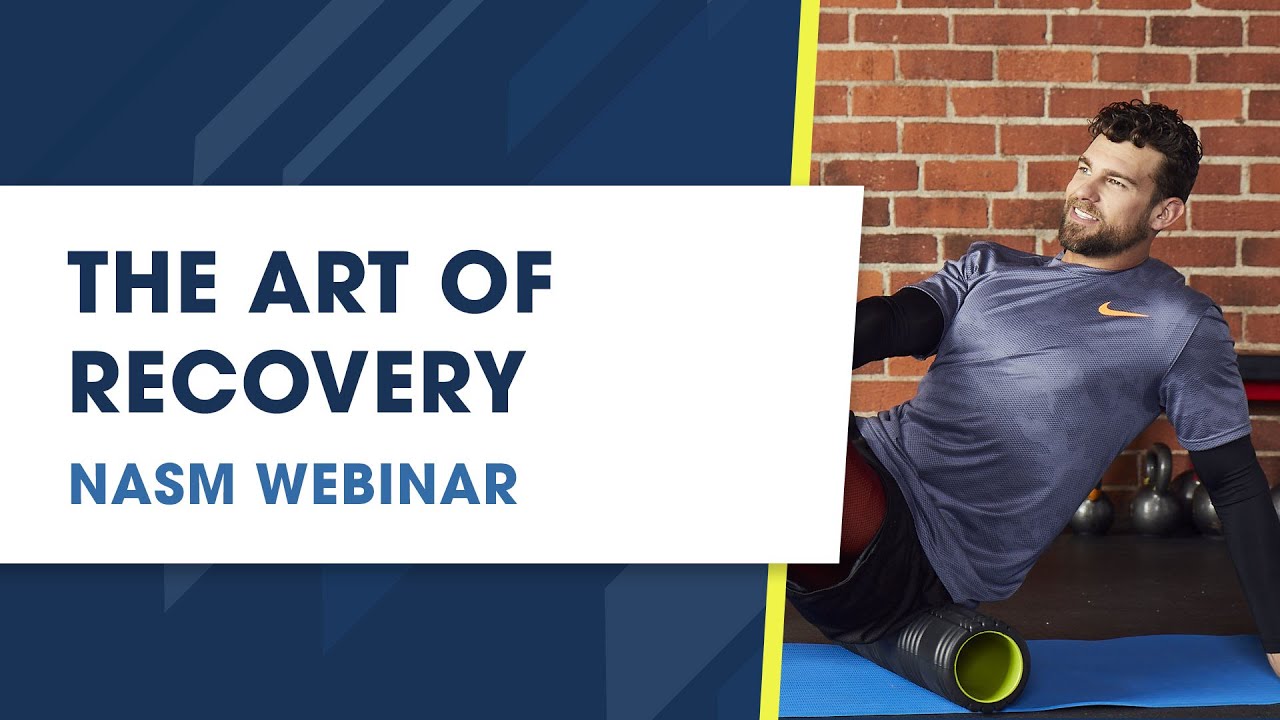 THE ART OF RECOVERY

NASM WEBINAR